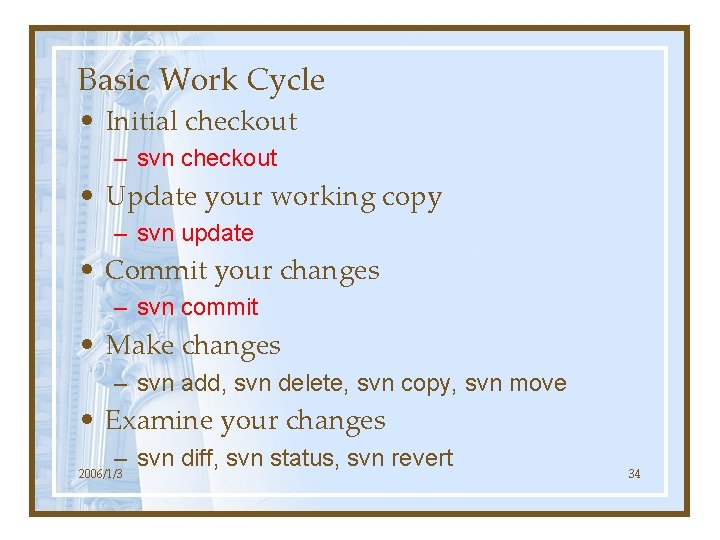 Basic Work Cycle

• Initial checkout
– svn checkout

• Update your working copy
– svn update

• Commit your changes
– svn commit

• Make changes
– svn add, svn delete, svn copy, svn move

• Examine your changes
– svn diff, svn status, svn revert

2006/1/3

34